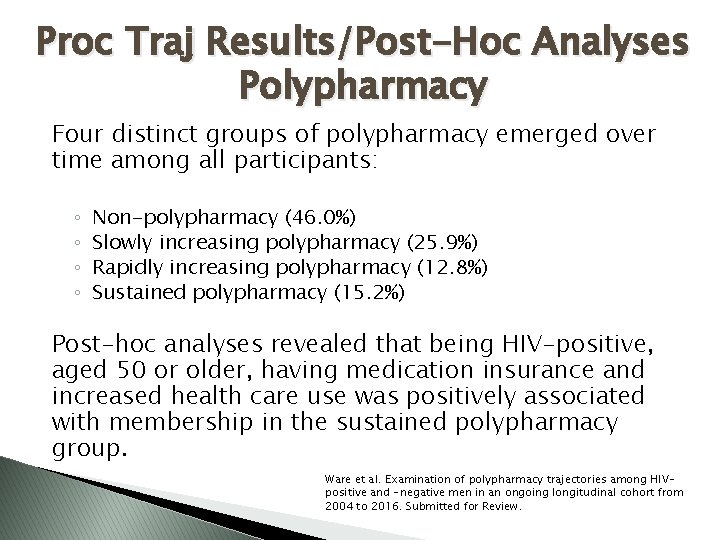 Proc Traj Results/Post-Hoc Analyses Polypharmacy

Four distinct groups of polypharmacy emerged over time among all participants:

◦ Non-polypharmacy (46.0%)
◦ Slowly increasing polypharmacy (25.9%)
◦ Rapidly increasing polypharmacy (12.8%)
◦ Sustained polypharmacy (15.2%)

Post-hoc analyses revealed that being HIV-positive, aged 50 or older, having medication insurance and increased health care use was positively associated with membership in the sustained polypharmacy group.

Ware et al. Examination of polypharmacy trajectories among HIV-positive and -negative men in an ongoing longitudinal cohort from 2004 to 2016. Submitted for Review.